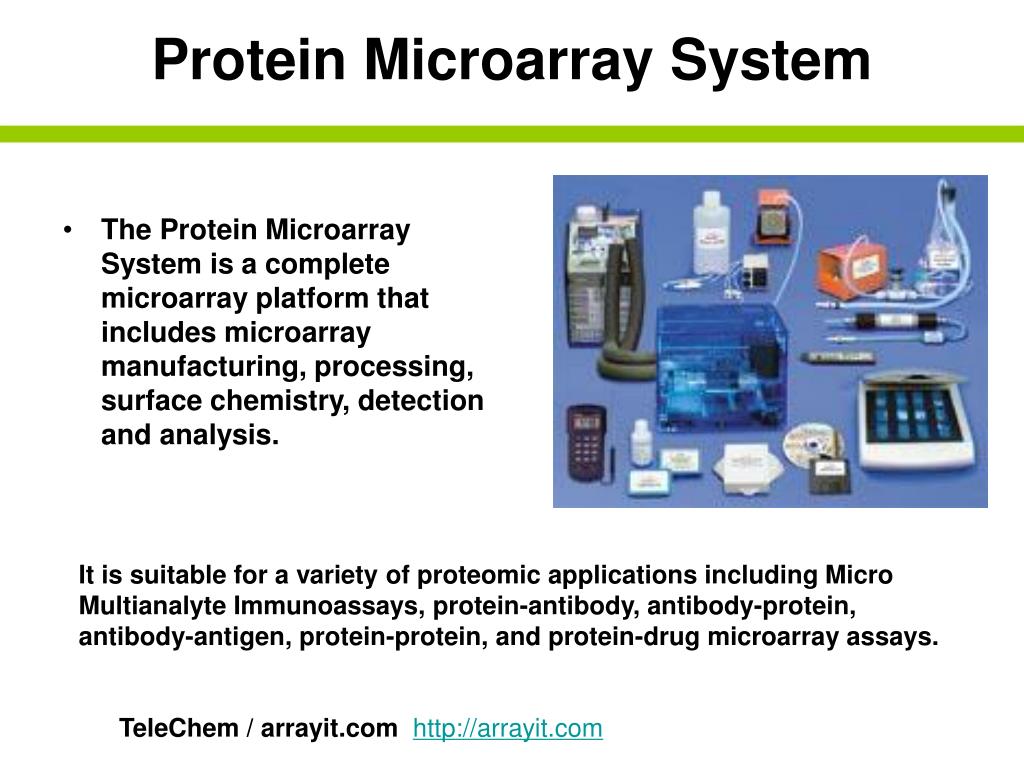 Protein Microarray System

• The Protein Microarray System is a complete microarray platform that includes microarray manufacturing, processing, surface chemistry, detection and analysis.

It is suitable for a variety of proteomic applications including Micro Multianalyte Immunoassays, protein-antibody, antibody-protein, antibody-antigen, protein-protein, and protein-drug microarray assays.

TeleChem / arrayit.com http://arrayit.com